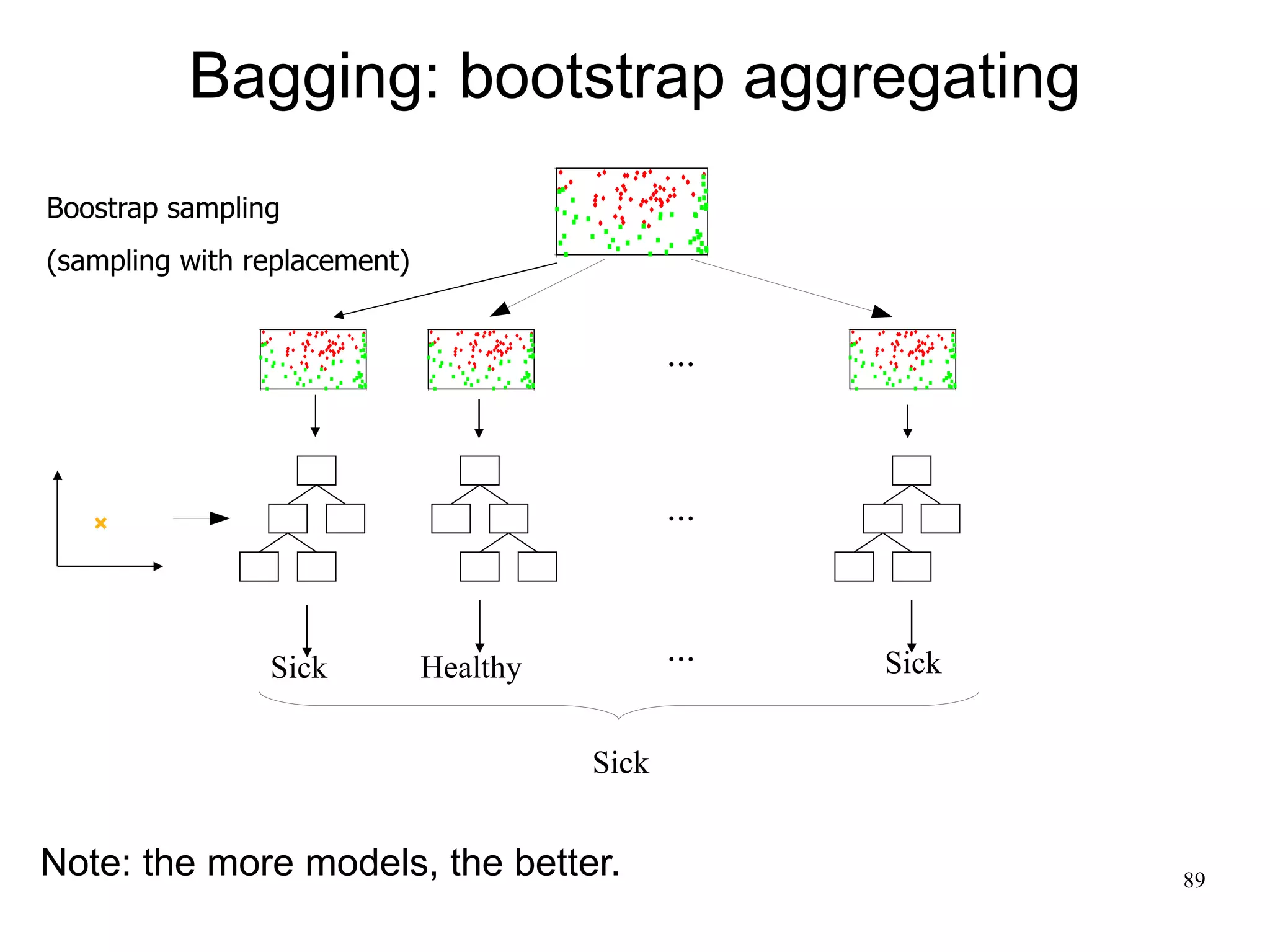 Bagging: bootstrap aggregating

Boostrap sampling

(sampling with replacement)

...

...

Sick Healthy ... Sick

Sick

Note: the more models, the better.

89